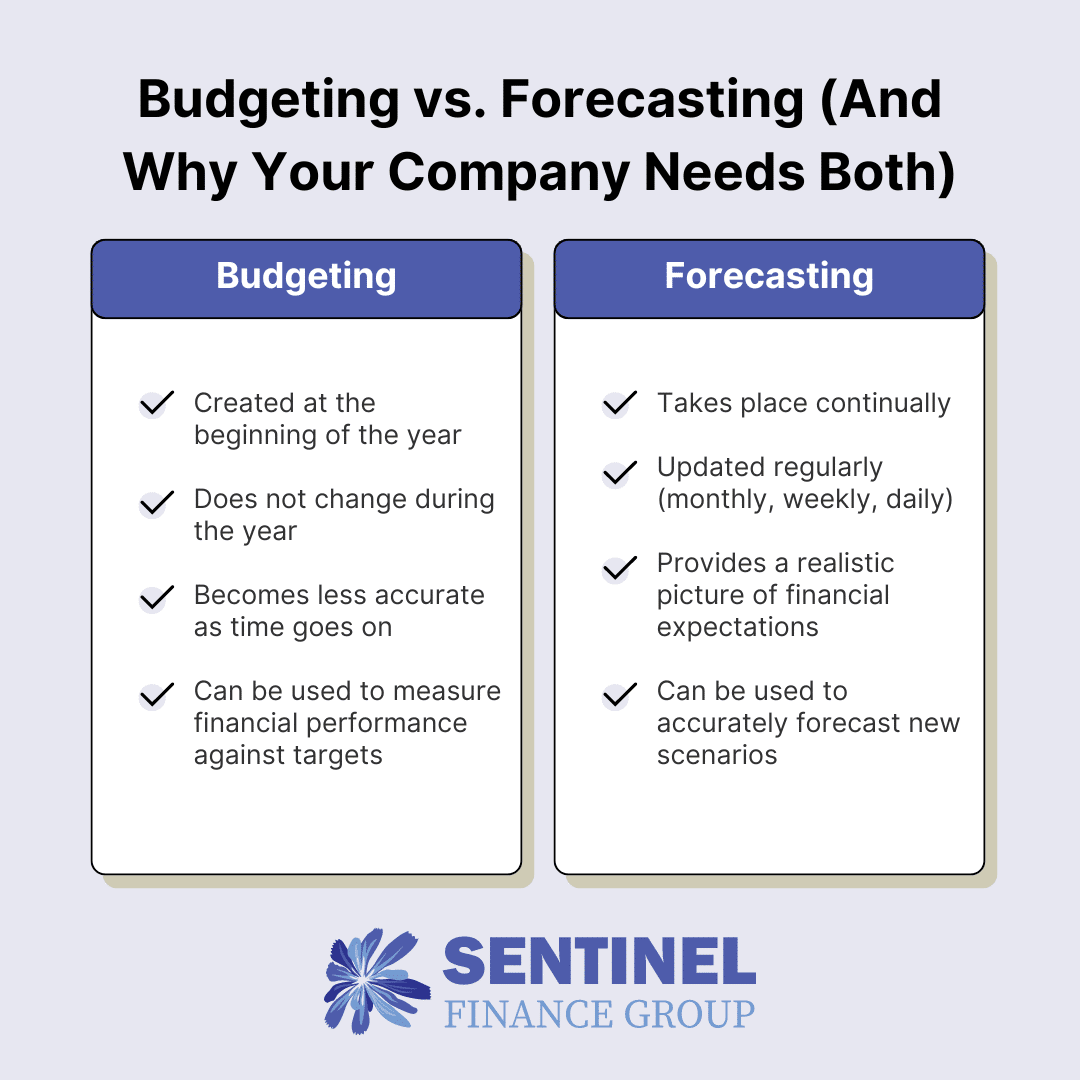 Budgeting vs. Forecasting (And Why Your Company Needs Both)

Budgeting

Created at the beginning of the year

Does not change during the year

Becomes less accurate as time goes on

Can be used to measure financial performance against targets

Forecasting

Takes place continually

Updated regularly (monthly, weekly, daily)

Provides a realistic picture of financial expectations

Can be used to accurately forecast new scenarios

SENTINEL
FINANCE GROUP